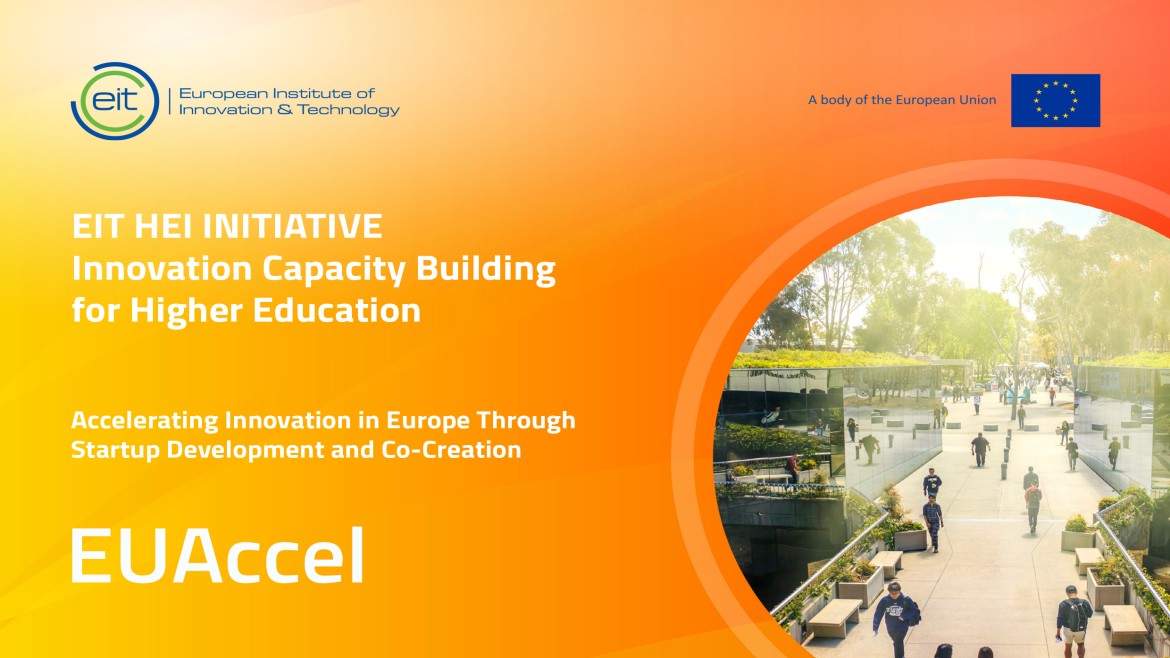 eit European Institute of Innovation & Technology

A body of the European Union

EIT HEI INITIATIVE
Innovation Capacity Building for Higher Education

Accelerating Innovation in Europe Through Startup Development and Co-Creation

EUAccel